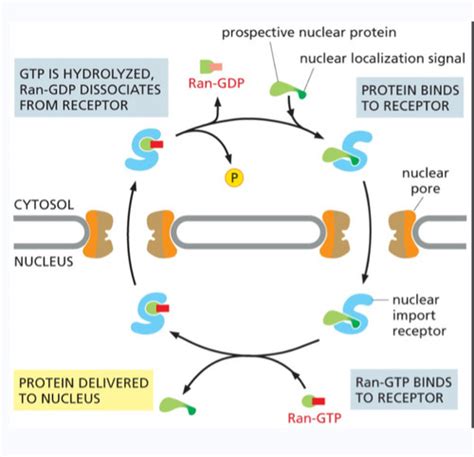 prospective nuclear protein

nuclear localization signal

GTP IS HYDROLYZED, Ran-GDP DISSOCIATES FROM RECEPTOR

Ran-GDP

PROTEIN BINDS TO RECEPTOR

P

nuclear pore

CYTOSOL

NUCLEUS

nuclear import receptor

PROTEIN DELIVERED TO NUCLEUS

Ran-GTP BINDS TO RECEPTOR

Ran-GTP